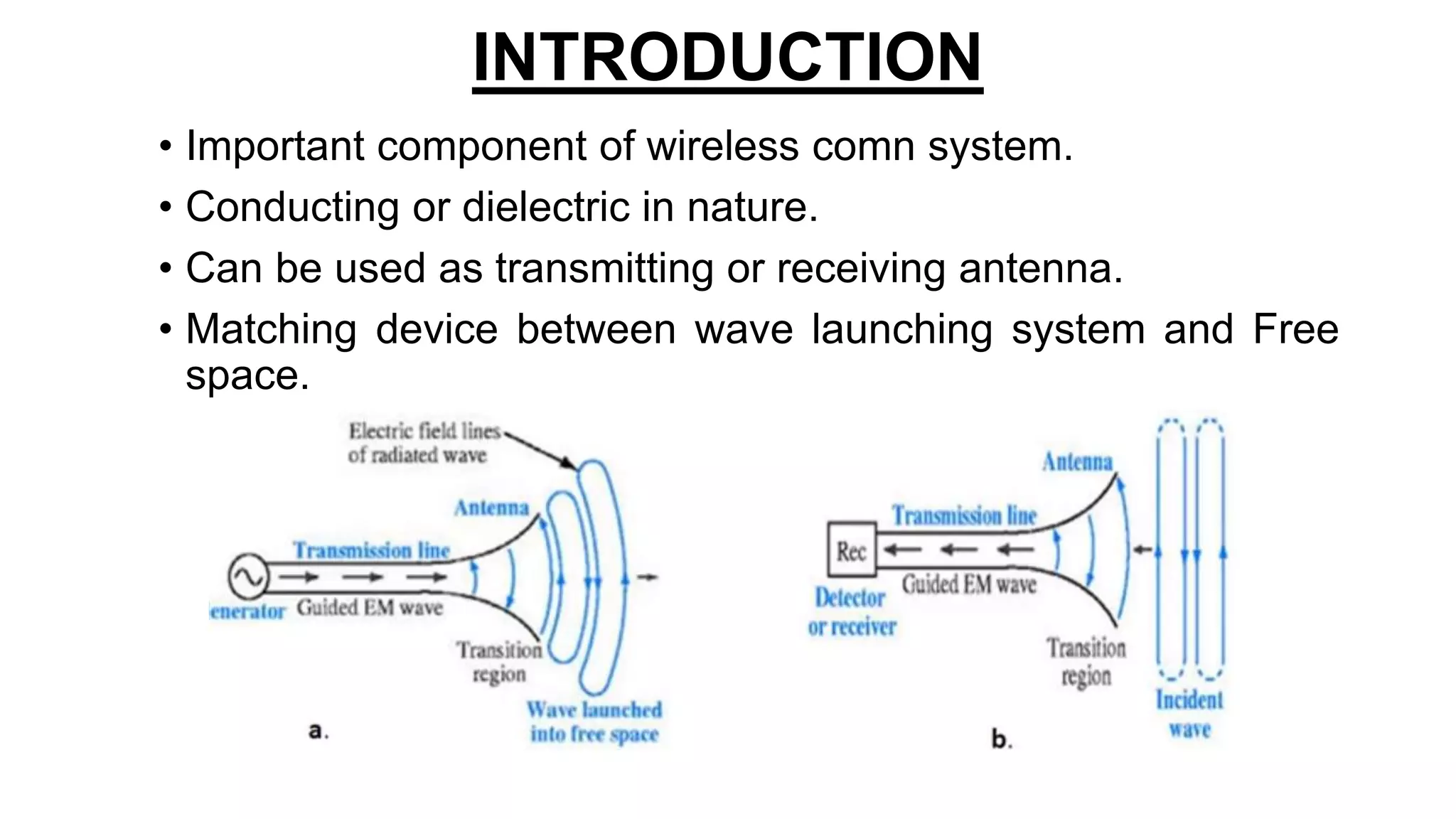 INTRODUCTION

• Important component of wireless comn system.
• Conducting or dielectric in nature.
• Can be used as transmitting or receiving antenna.
• Matching device between wave launching system and Free space.

Electric field lines of radiated wave
Antenna
Transmission line
enerator
Guided EM wave
Transition region
Wave launched into free space
a.

Antenna
Transmission line
Rec
Guided EM wave
Detector or receiver
Transition region
Incident wave
b.